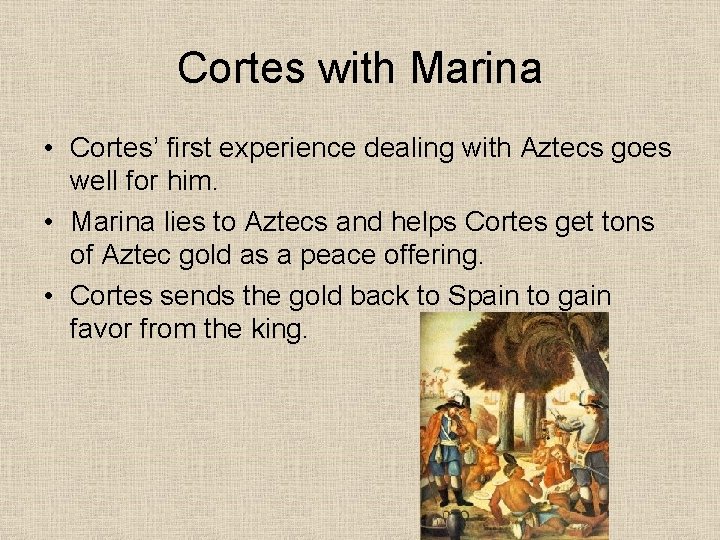 Cortes with Marina

• Cortes' first experience dealing with Aztecs goes well for him.

• Marina lies to Aztecs and helps Cortes get tons of Aztec gold as a peace offering.

• Cortes sends the gold back to Spain to gain favor from the king.